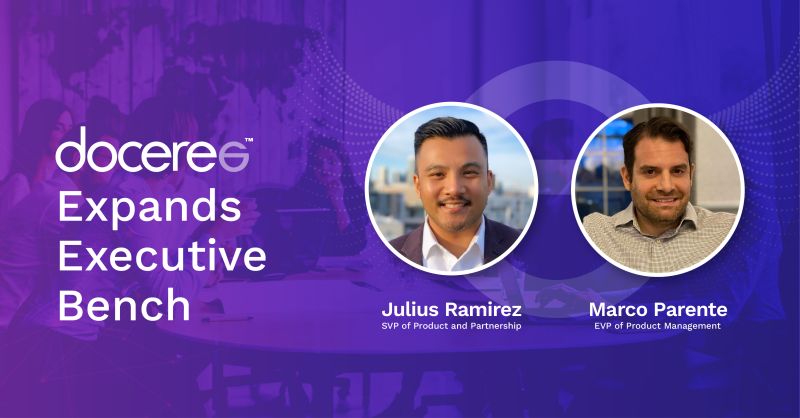 doceree™
Expands Executive Bench

Julius Ramirez
SVP of Product and Partnership

Marco Parente
EVP of Product Management